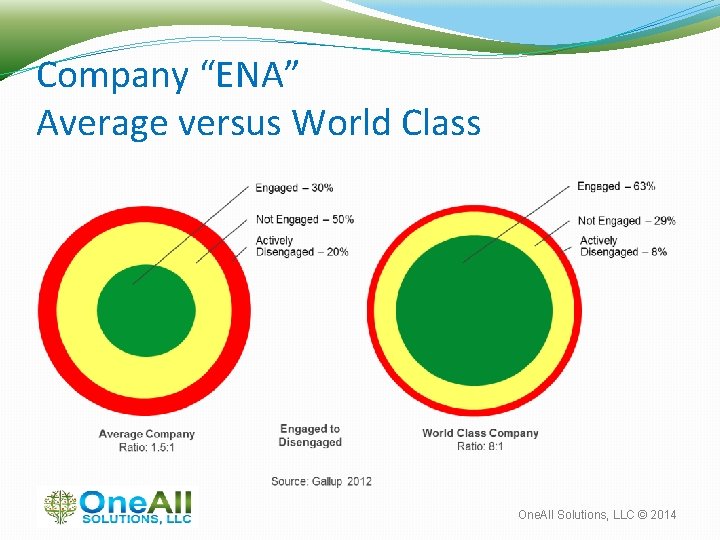 Company “ENA”
Average versus World Class

Engaged – 30%
Not Engaged – 50%
Actively Disengaged – 20%

Engaged – 63%
Not Engaged – 29%
Actively Disengaged – 8%

Average Company
Ratio: 1.5:1

Engaged to Disengaged

World Class Company
Ratio: 8:1

Source: Gallup 2012

OneAll SOLUTIONS, LLC

OneAll Solutions, LLC © 2014